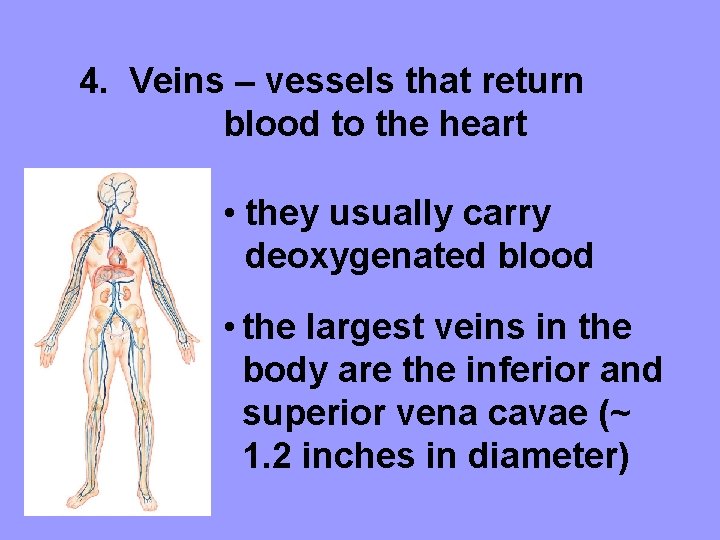 4. Veins – vessels that return blood to the heart

• they usually carry deoxygenated blood

• the largest veins in the body are the inferior and superior vena cavae (~ 1.2 inches in diameter)